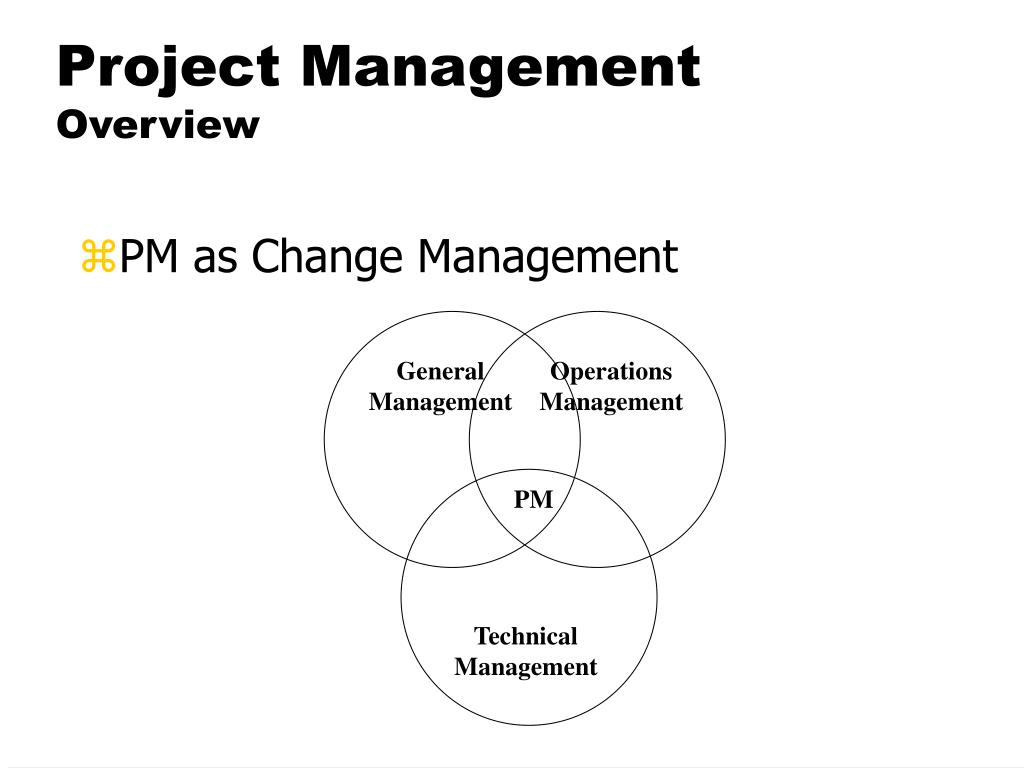 Project Management
Overview

⌘PM as Change Management

General Management

Operations Management

PM

Technical Management